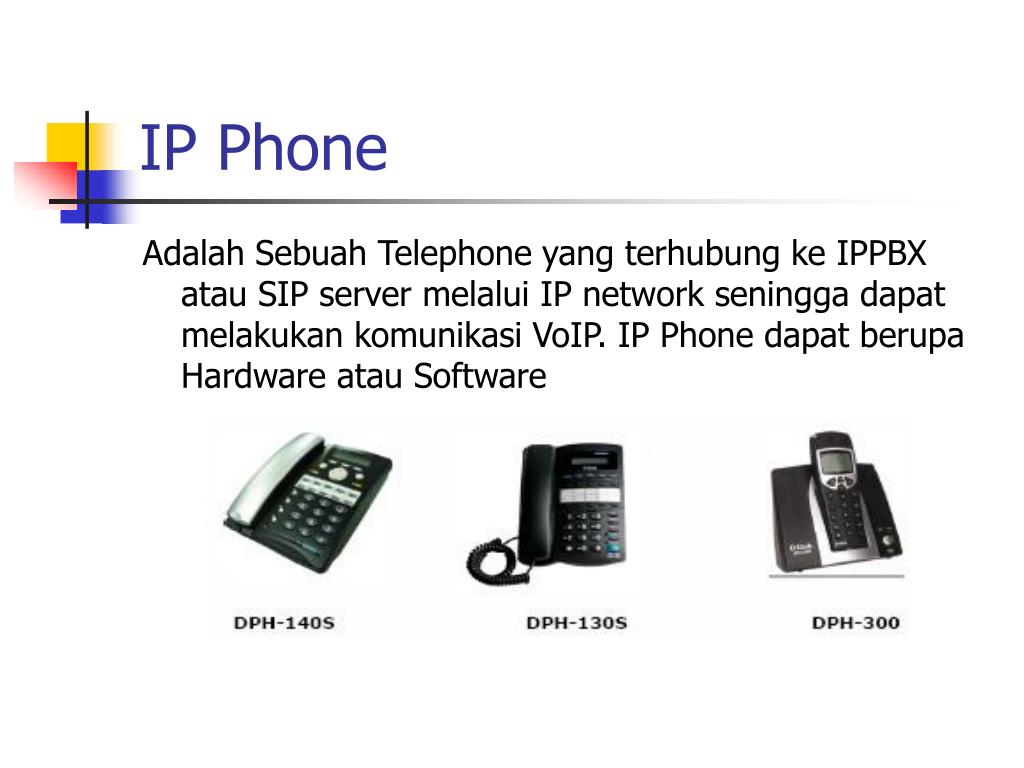 IP Phone

Adalah Sebuah Telephone yang terhubung ke IPPBX atau SIP server melalui IP network seningga dapat melakukan komunikasi VoIP. IP Phone dapat berupa Hardware atau Software

DPH-140S

DPH-130S

DPH-300